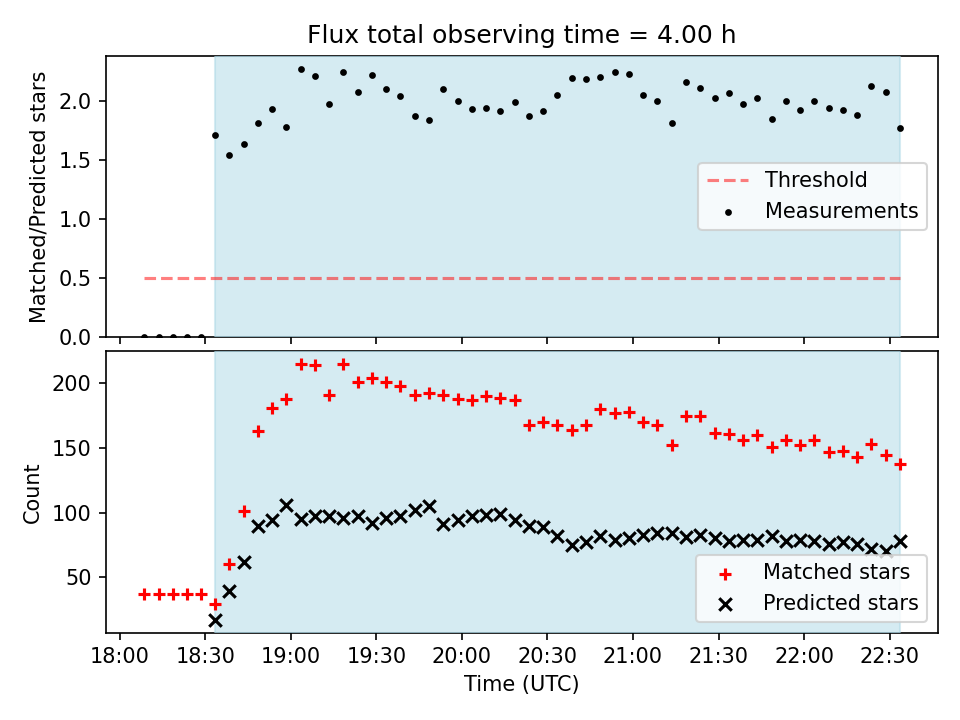 Flux total observing time = 4.00 h

Matched/Predicted stars

2.0
1.5
1.0
0.5
0.0

Threshold
Measurements

Count

200
150
100
50

Matched stars
Predicted stars

18:00 18:30 19:00 19:30 20:00 20:30 21:00 21:30 22:00 22:30

Time (UTC)